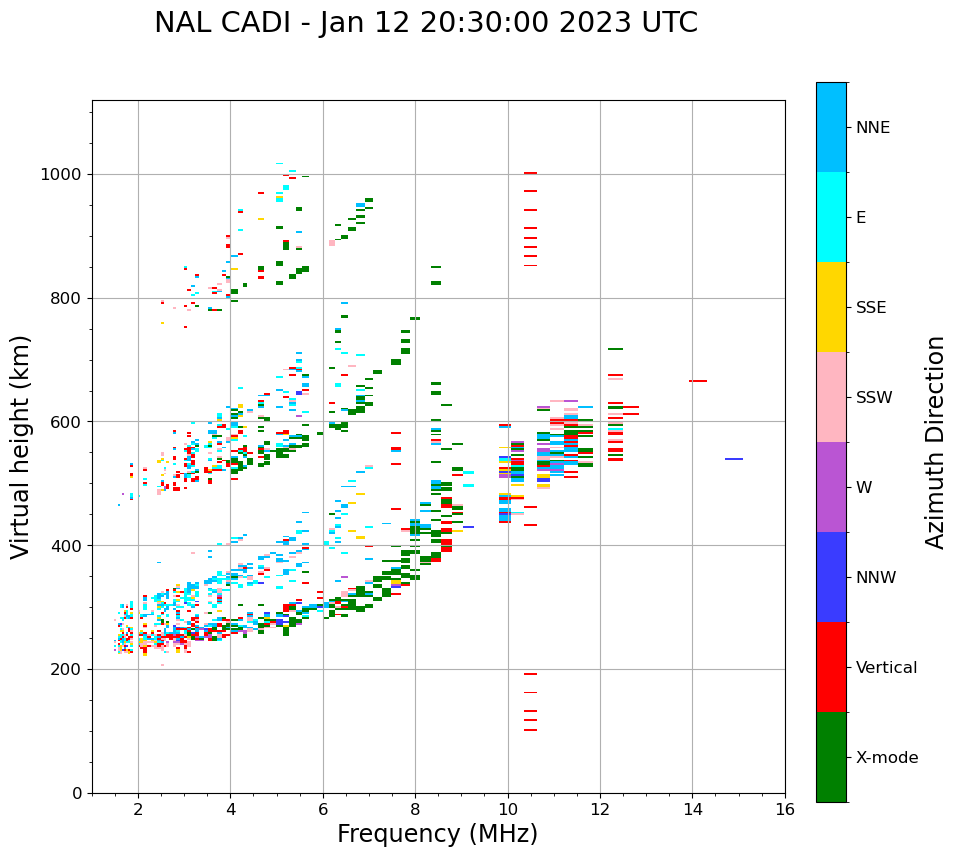 NAL CADI - Jan 12 20:30:00 2023 UTC

Virtual height (km)

1000
800
600
400
200
0

2
4
6
8
10
12
14
16

Frequency (MHz)

NNE
E
SSE
SSW
W
NNW
Vertical
X-mode

Azimuth Direction